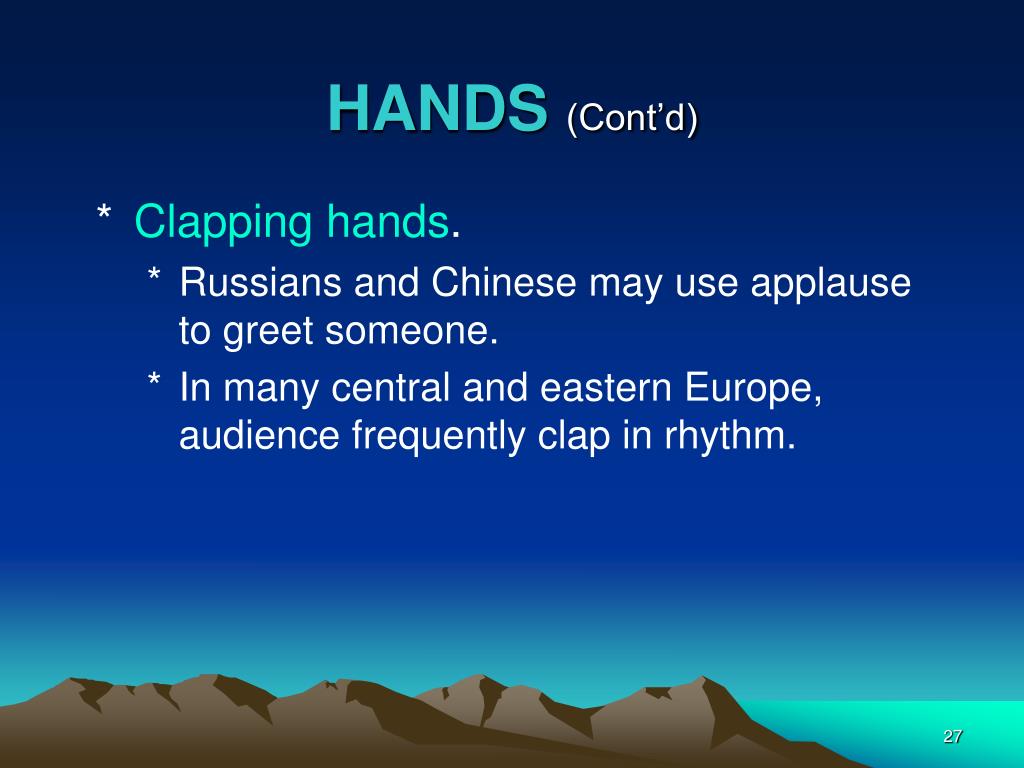 HANDS (Cont’d)

* Clapping hands.

* Russians and Chinese may use applause to greet someone.

* In many central and eastern Europe, audience frequently clap in rhythm.

27